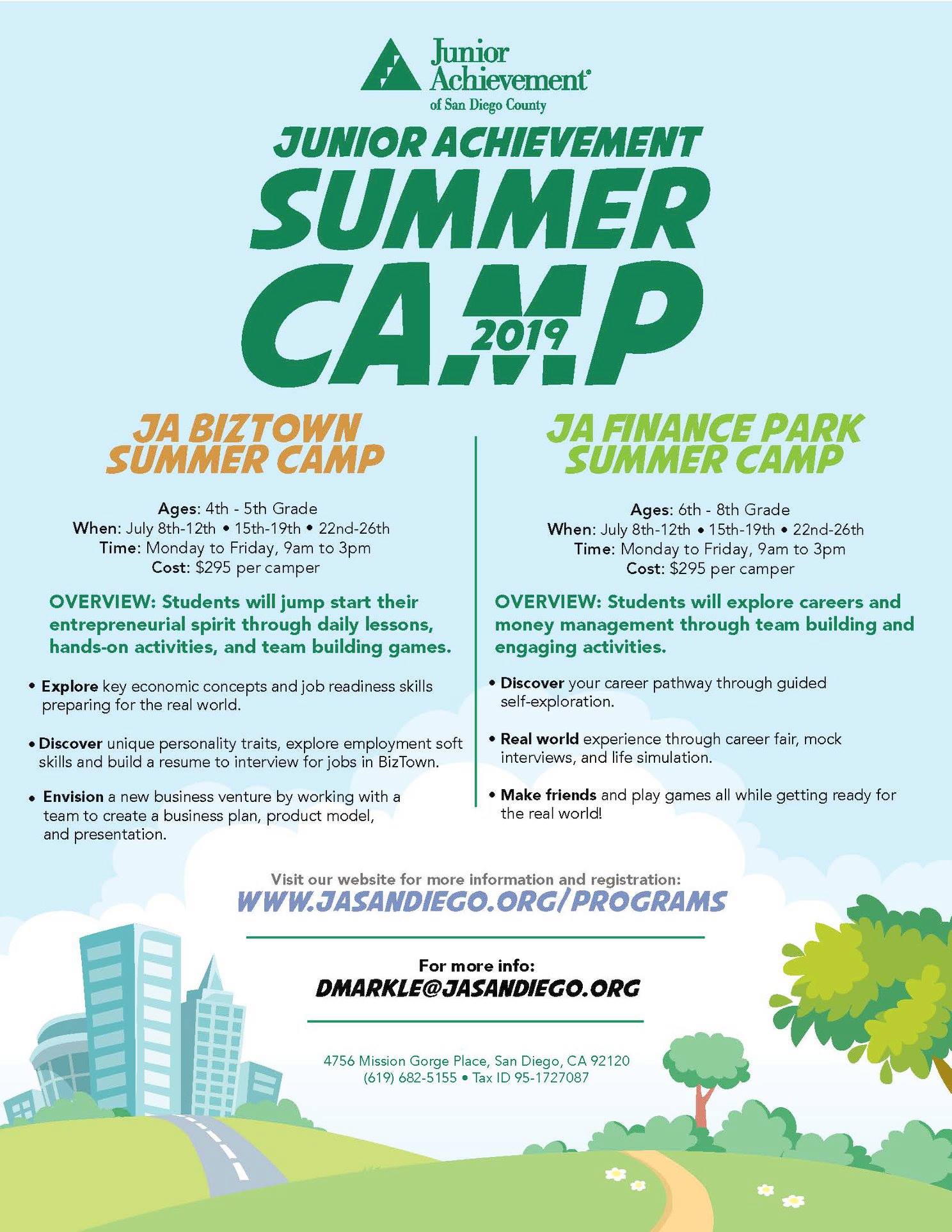 Junior Achievement®
of San Diego County

JUNIOR ACHIEVEMENT
SUMMER
CAMP
2019

JA BIZTOWN
SUMMER CAMP

Ages: 4th - 5th Grade
When: July 8th-12th • 15th-19th • 22nd-26th
Time: Monday to Friday, 9am to 3pm
Cost: $295 per camper

OVERVIEW: Students will jump start their entrepreneurial spirit through daily lessons, hands-on activities, and team building games.

• Explore key economic concepts and job readiness skills preparing for the real world.

• Discover unique personality traits, explore employment soft skills and build a resume to interview for jobs in BizTown.

• Envision a new business venture by working with a team to create a business plan, product model, and presentation.

JA FINANCE PARK
SUMMER CAMP

Ages: 6th - 8th Grade
When: July 8th-12th • 15th-19th • 22nd-26th
Time: Monday to Friday, 9am to 3pm
Cost: $295 per camper

OVERVIEW: Students will explore careers and money management through team building and engaging activities.

• Discover your career pathway through guided self-exploration.

• Real world experience through career fair, mock interviews, and life simulation.

• Make friends and play games all while getting ready for the real world!

Visit our website for more information and registration:
WWW.JASANDIEGO.ORG/PROGRAMS

For more info:
DMARKLE@JASANDIEGO.ORG

4756 Mission Gorge Place, San Diego, CA 92120
(619) 682-5155 • Tax ID 95-1727087